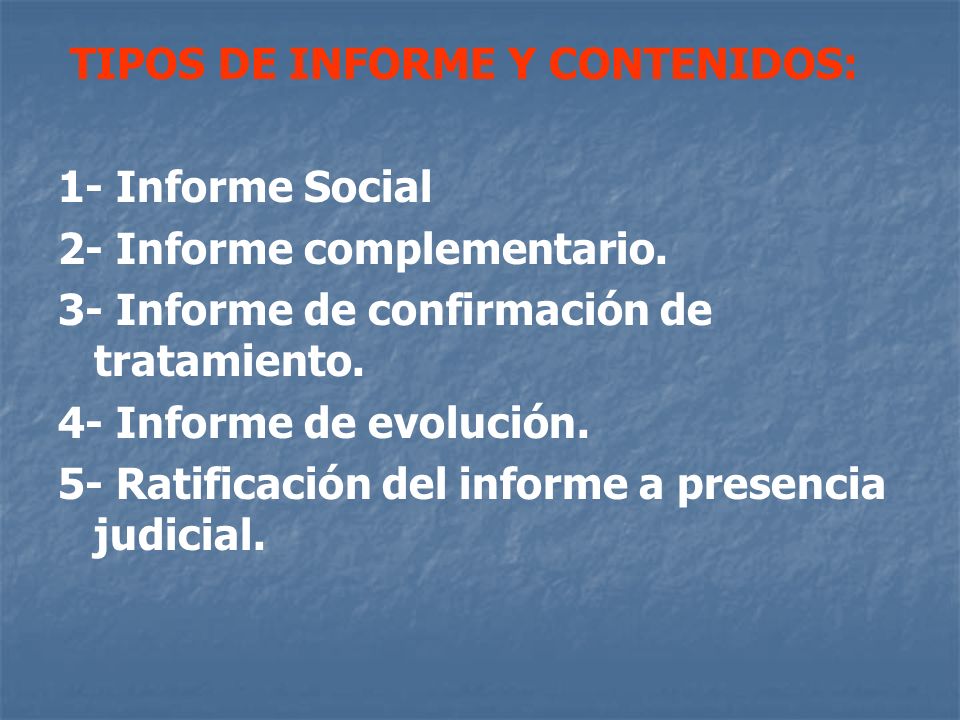 TIPOS DE INFORME Y CONTENIDOS:

1- Informe Social
2- Informe complementario.
3- Informe de confirmación de tratamiento.
4- Informe de evolución.
5- Ratificación del informe a presencia judicial.